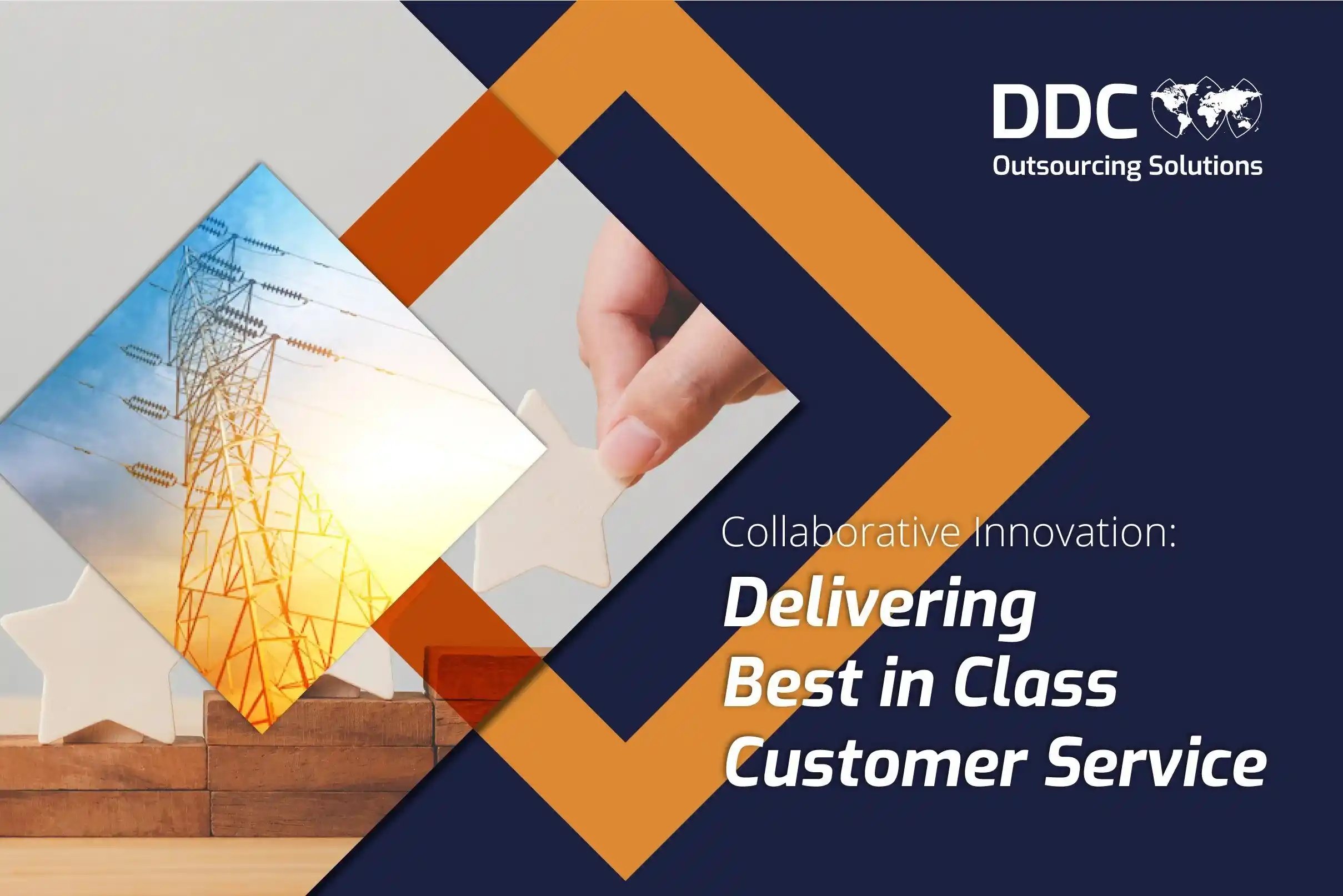 DDC
Outsourcing Solutions

Collaborative Innovation:
Delivering Best in Class Customer Service